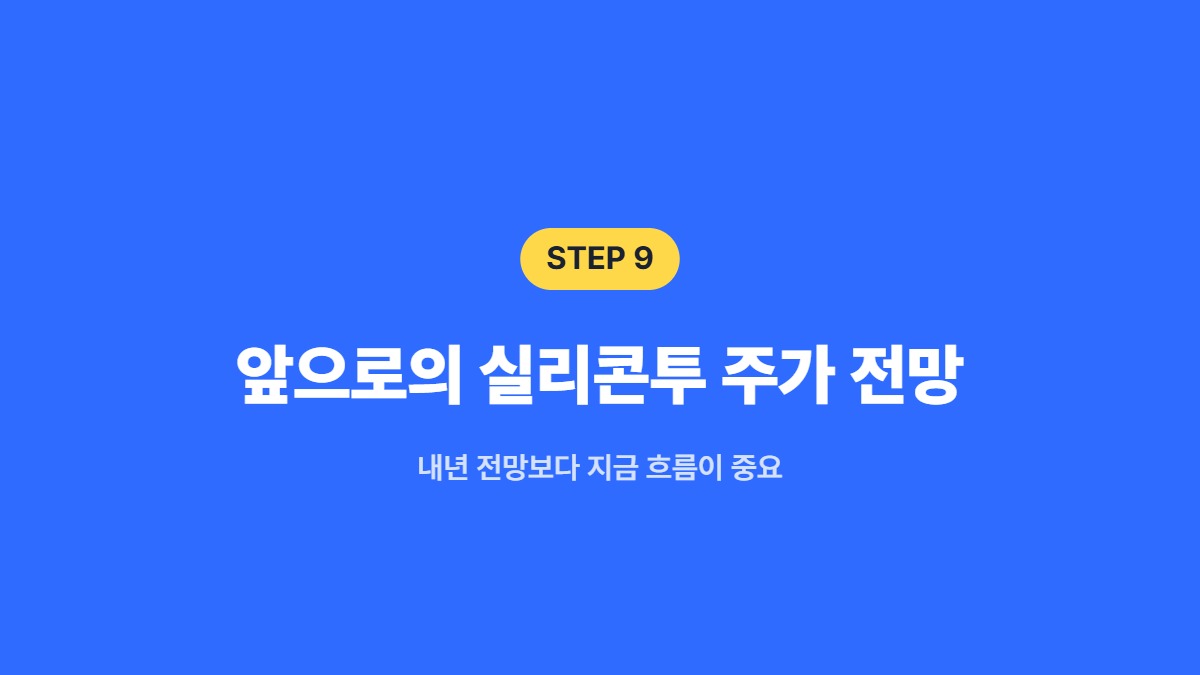 STEP 9

앞으로의 실리콘투 주가 전망

내년 전망보다 지금 흐름이 중요